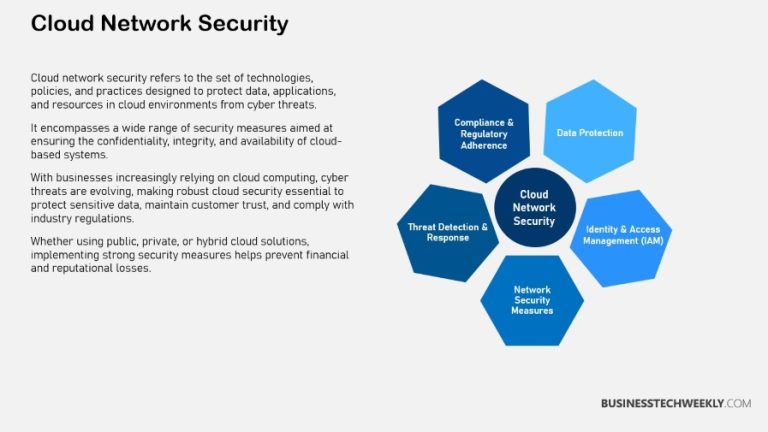 Cloud Network Security

Cloud network security refers to the set of technologies, policies, and practices designed to protect data, applications, and resources in cloud environments from cyber threats.

It encompasses a wide range of security measures aimed at ensuring the confidentiality, integrity, and availability of cloud-based systems.

With businesses increasingly relying on cloud computing, cyber threats are evolving, making robust cloud security essential to protect sensitive data, maintain customer trust, and comply with industry regulations.

Whether using public, private, or hybrid cloud solutions, implementing strong security measures helps prevent financial and reputational losses.

Compliance & Regulatory Adherence

Data Protection

Cloud Network Security

Threat Detection & Response

Identity & Access Management (IAM)

Network Security Measures

BUSINESSTECHWEEKLY.COM